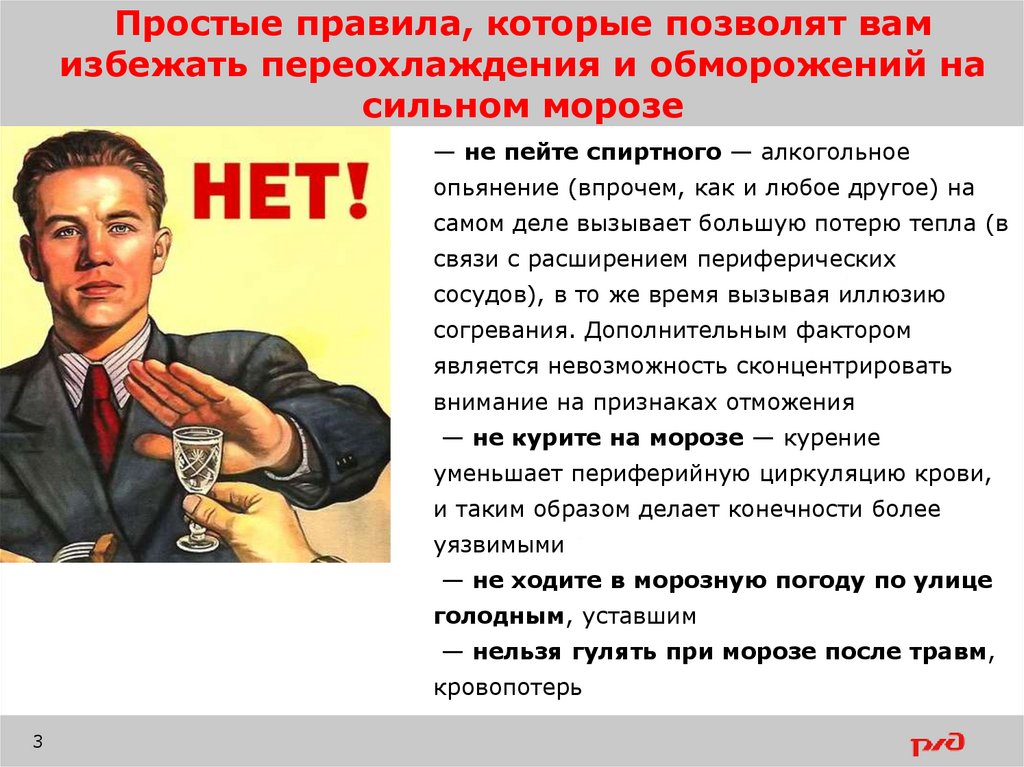 Простые правила, которые позволят вам избежать переохлаждения и обморожений на сильном морозе

НЕТ!

— не пейте спиртного — алкогольное опьянение (впрочем, как и любое другое) на самом деле вызывает большую потерю тепла (в связи с расширением периферических сосудов), в то же время вызывая иллюзию согревания. Дополнительным фактором является невозможность сконцентрировать внимание на признаках отможения

— не курите на морозе — курение уменьшает периферийную циркуляцию крови, и таким образом делает конечности более уязвимыми

— не ходите в морозную погоду по улице голодным, уставшим

— нельзя гулять при морозе после травм, кровопотерь

3

РЖД